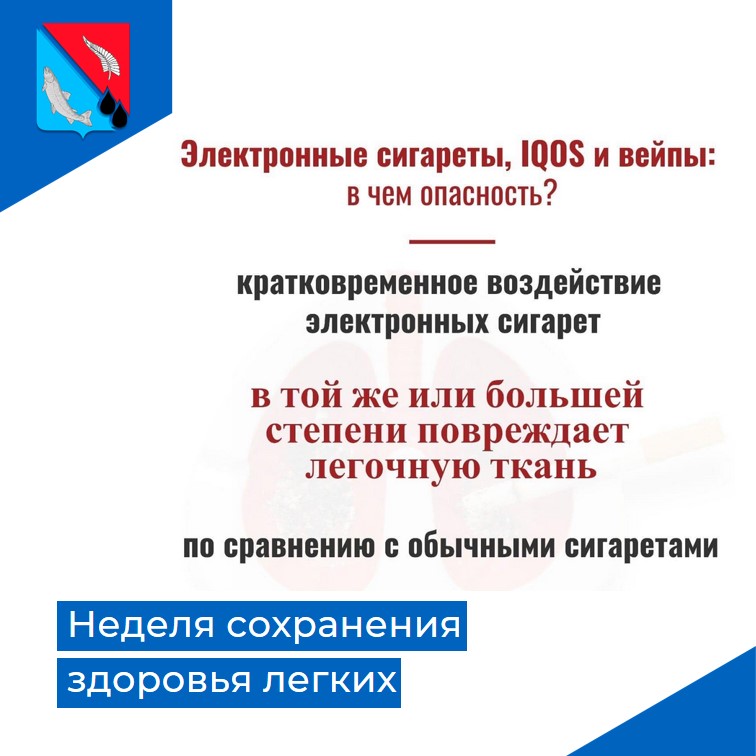 Электронные сигареты, IQOS и вейпы:
в чем опасность?

кратковременное воздействие электронных сигарет

в той же или большей степени повреждает легочную ткань

по сравнению с обычными сигаретами

Неделя сохранения здоровья легких